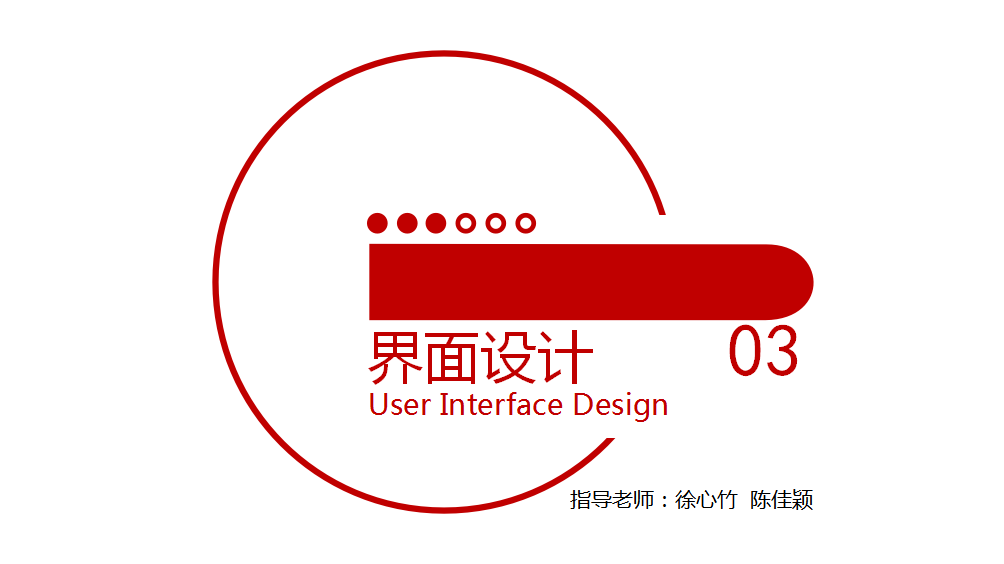 界面设计
03
User Interface Design

指导老师：徐心竹 陈佳颖